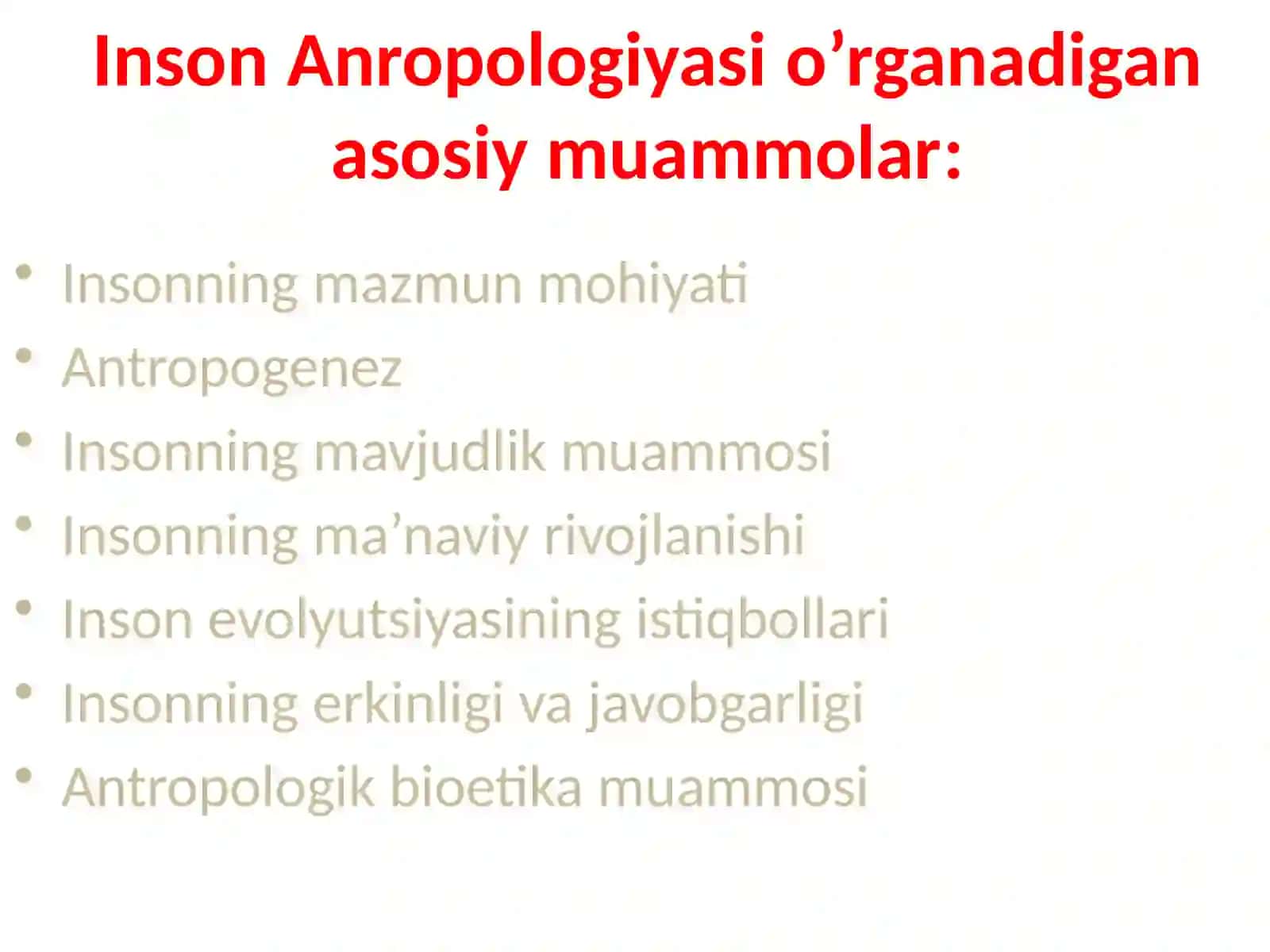 Inson Anropologiyasi o’rganadigan asosiy muammolar:

• Insonning mazmun mohiyati
• Antropogenez
• Insonning mavjudlik muammosi
• Insonning ma’naviy rivojlanishi
• Inson evolyutsiyasining istiqbollari
• Insonning erkinligi va javobgarligi
• Antropologik bioetika muammosi